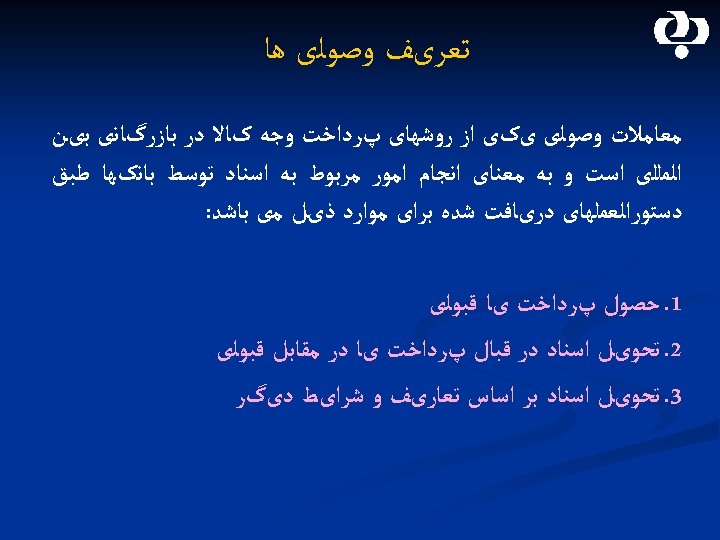 تعریف وصولی ها

معاملات وصولی یکی از روشهای پرداخت وجه کالا در بازرگانی بین المللی است و به معنای انجام امور مربوط به اسناد توسط بانکها طبق دستورالعملهای دریافت شده برای موارد ذیل می باشد:

1. حصول پرداخت یا قبولی
2. تحویل اسناد در قبال پرداخت یا در مقابل قبولی
3. تحویل اسناد بر اساس تعاریف و شرایط دیگر